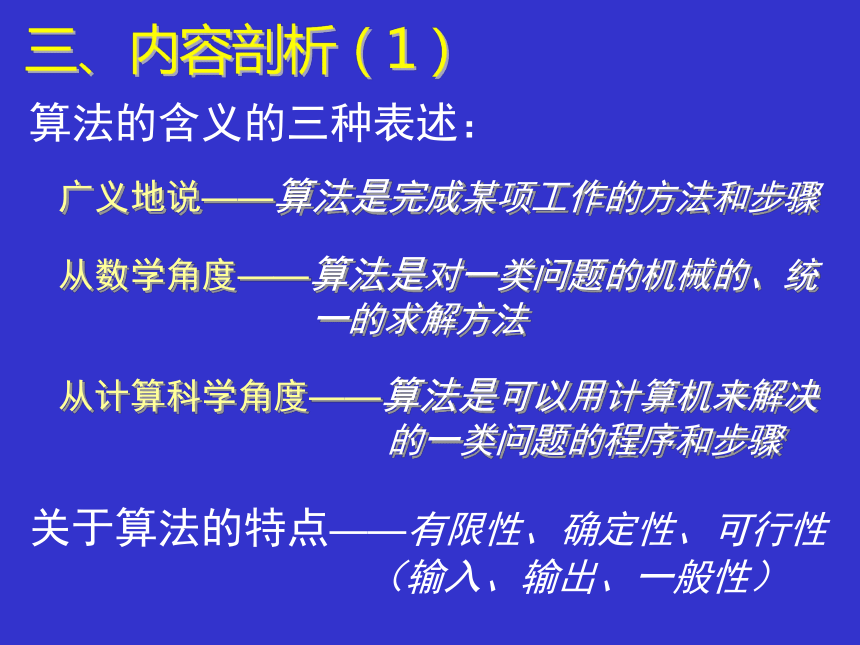 三、内容剖析（1）

算法的含义的三种表述：

广义地说——算法是完成某项工作的方法和步骤

从数学角度——算法是对一类问题的机械的、统一的求解方法

从计算科学角度——算法是可以用计算机来解决的一类问题的程序和步骤

关于算法的特点——有限性、确定性、可行性（输入、输出、一般性）